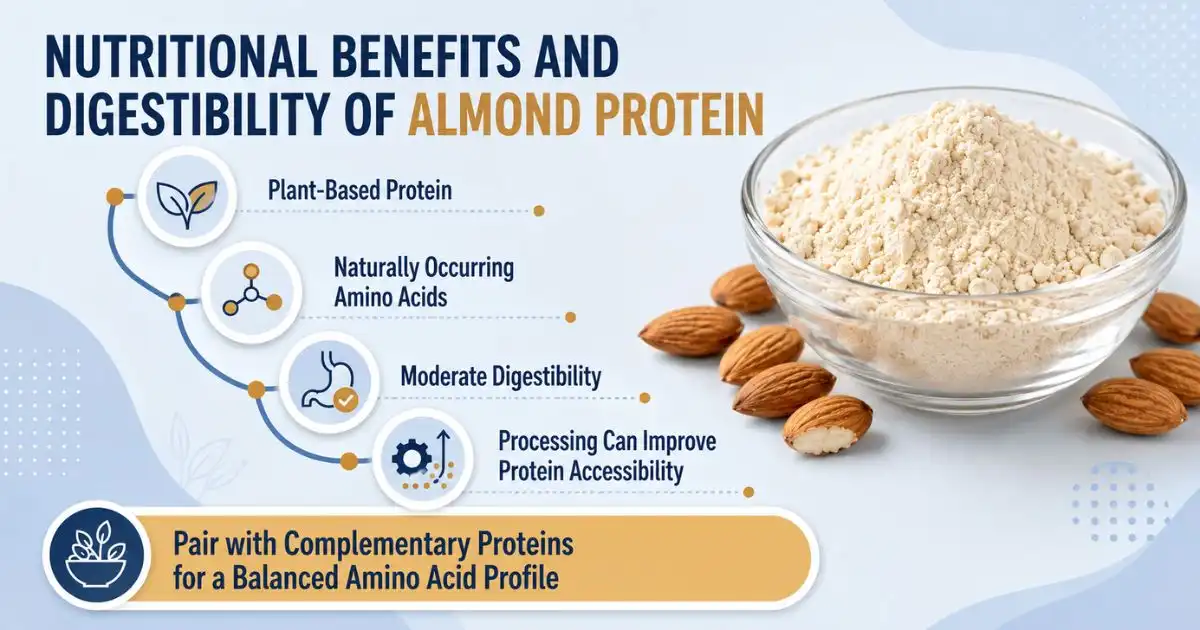 NUTRITIONAL BENEFITS AND DIGESTIBILITY OF ALMOND PROTEIN

Plant-Based Protein

Naturally Occurring Amino Acids

Moderate Digestibility

Processing Can Improve Protein Accessibility

Pair with Complementary Proteins for a Balanced Amino Acid Profile